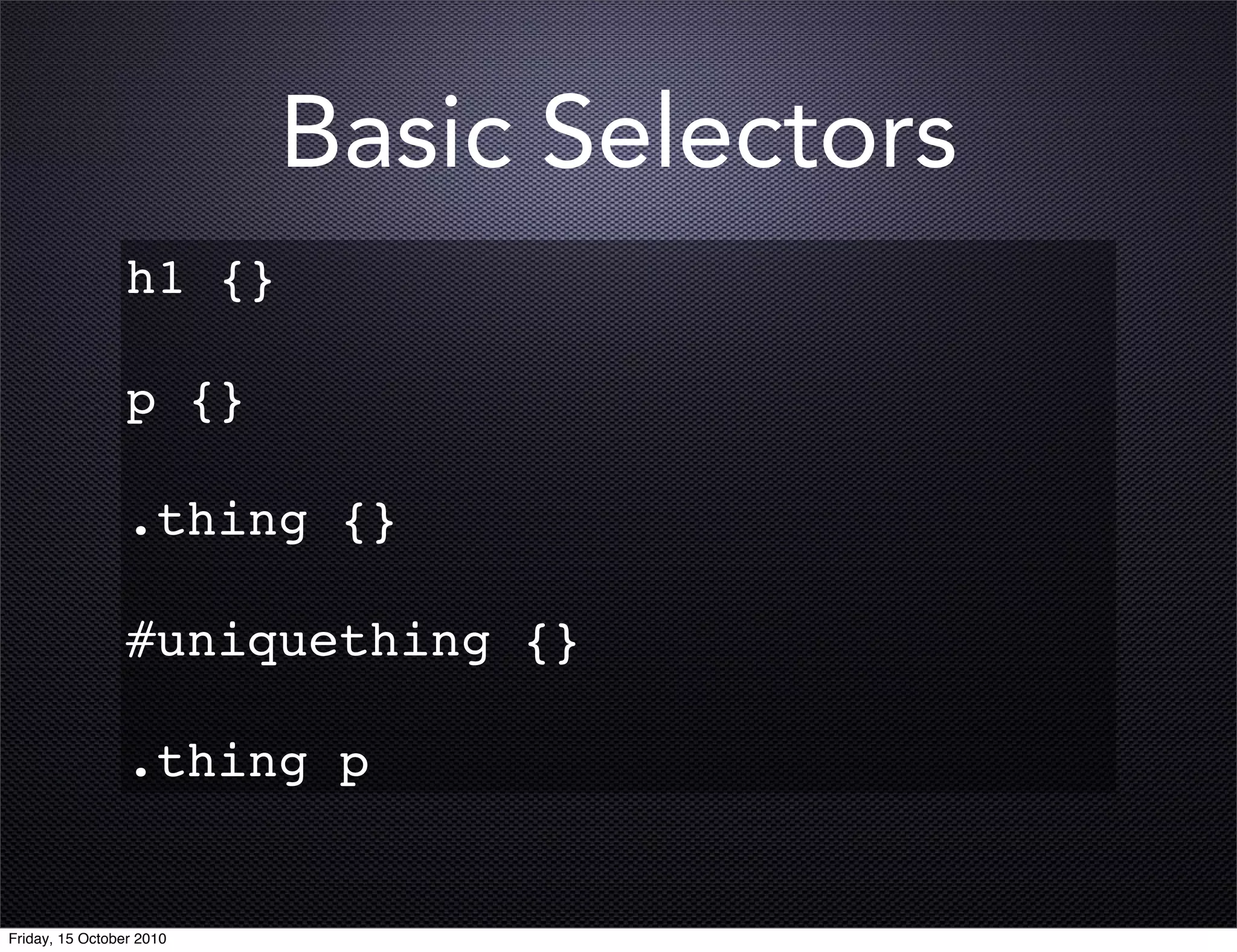 Basic Selectors

h1 {}

p {}

.thing {}

#uniquething {}

.thing p

Friday, 15 October 2010